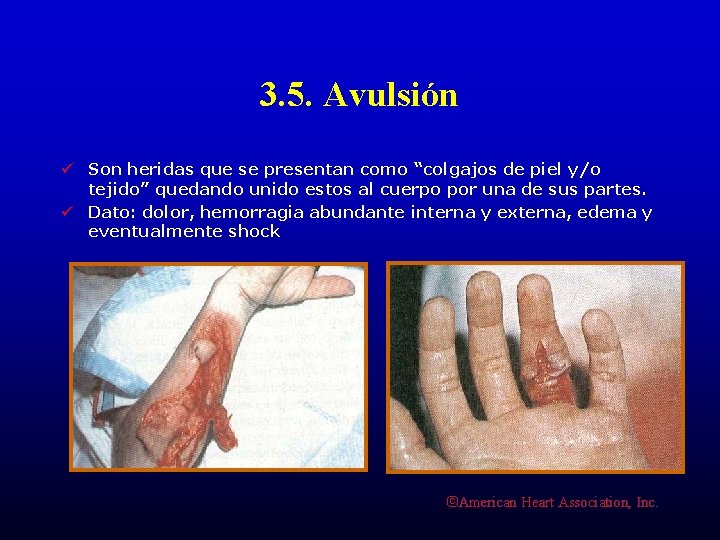 3.5. Avulsión

✓ Son heridas que se presentan como “colgajos de piel y/o tejido” quedando unido estos al cuerpo por una de sus partes.

✓ Dato: dolor, hemorragia abundante interna y externa, edema y eventualmente shock

©American Heart Association, Inc.